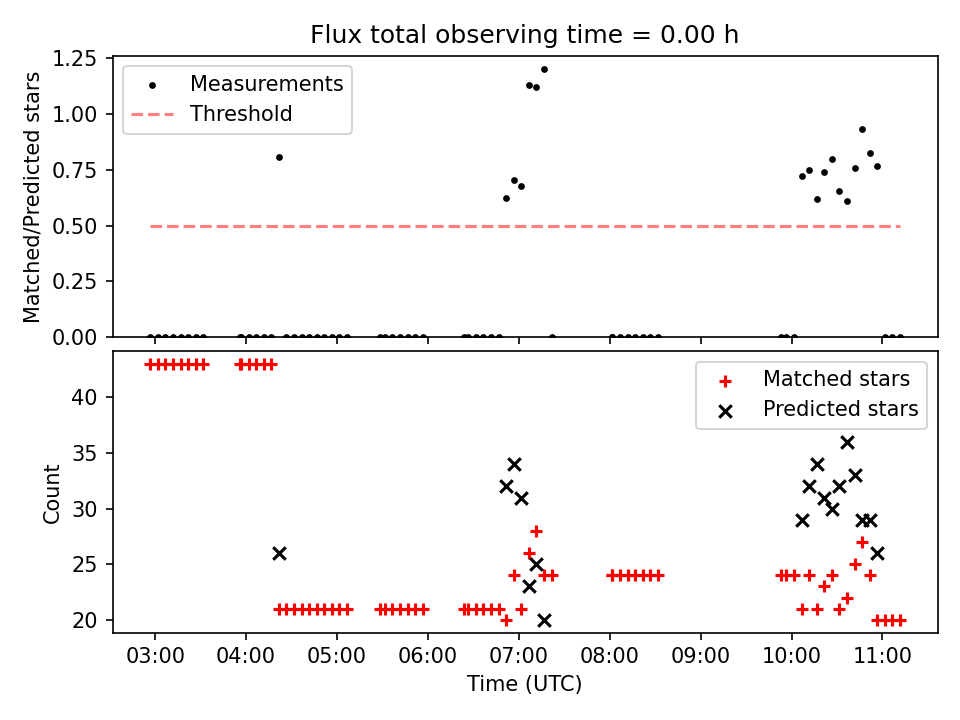 Flux total observing time = 0.00 h

Measurements
Threshold

Matched/Predicted stars

1.25
1.00
0.75
0.50
0.25
0.00

Matched stars
Predicted stars

Count

40
35
30
25
20

03:00 04:00 05:00 06:00 07:00 08:00 09:00 10:00 11:00

Time (UTC)